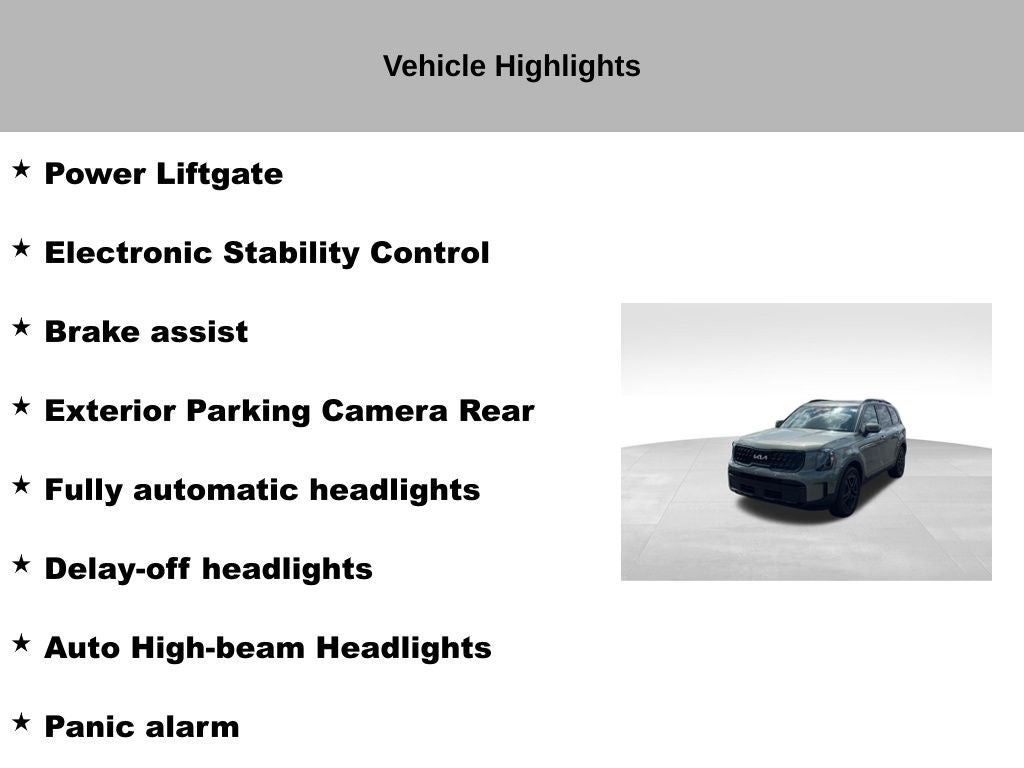 Vehicle Highlights

★ Power Liftgate

★ Electronic Stability Control

★ Brake assist

★ Exterior Parking Camera Rear

★ Fully automatic headlights

★ Delay-off headlights

★ Auto High-beam Headlights

★ Panic alarm